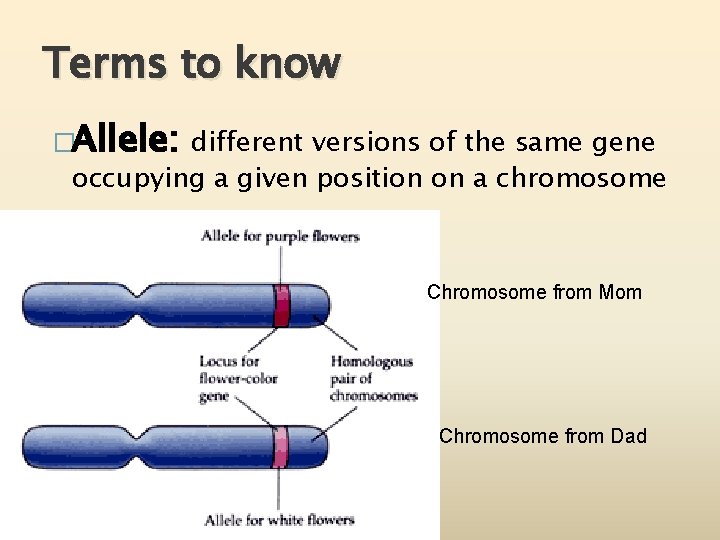 Terms to know

□Allele: different versions of the same gene occupying a given position on a chromosome

Allele for purple flowers

Chromosome from Mom

Locus for flower-color gene

Homologous pair of chromosomes

Chromosome from Dad

Allele for white flowers